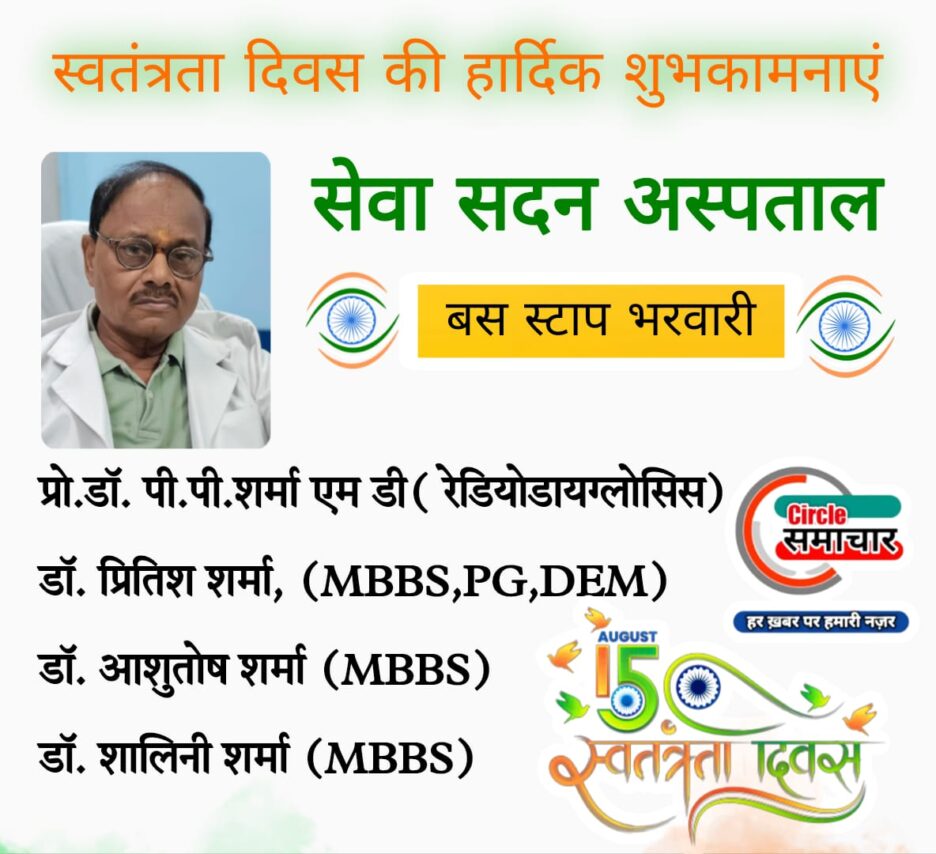 स्वतंत्रता दिवस की हार्दिक शुभकामनाएं

सेवा सदन अस्पताल

बस स्टाप भरवारी

प्रो.डॉ. पी.पी.शर्मा एम डी( रेडियोडायग्लोसिस)

डॉ. प्रितिश शर्मा, (MBBS,PG,DEM)

डॉ. आशुतोष शर्मा (MBBS)

डॉ. शालिनी शर्मा (MBBS)

Circle समाचार

हर ख़बर पर हमारी नज़र

AUGUST 15

स्वतंत्रता दिवस